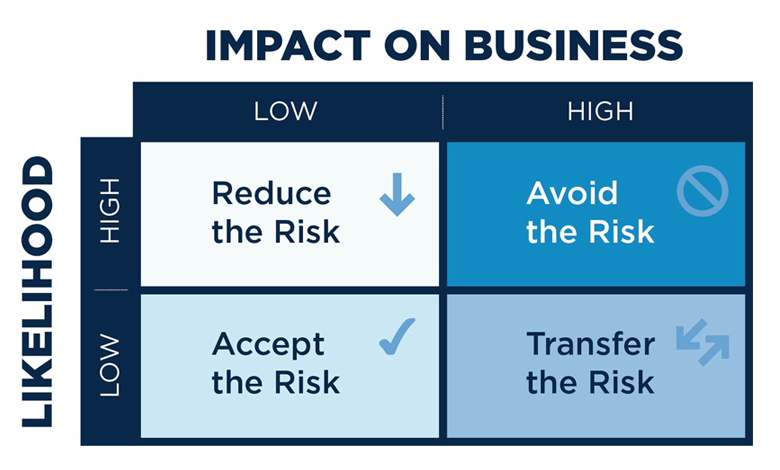 IMPACT ON BUSINESS

LIKELIHOOD

| | LOW | HIGH |
|---|---|---|
| HIGH | Reduce the Risk | Avoid the Risk |
| LOW | Accept the Risk | Transfer the Risk |